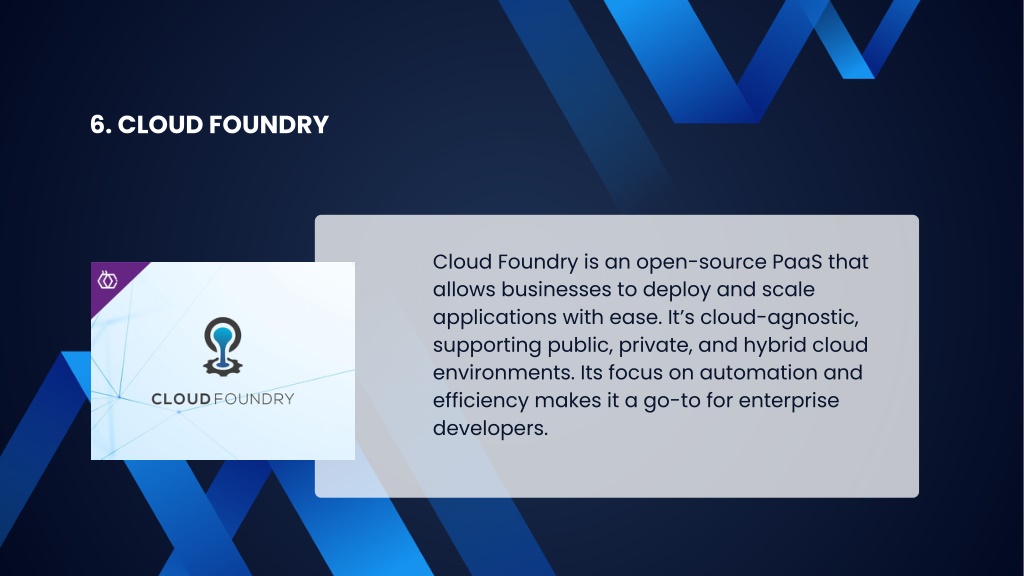 6. CLOUD FOUNDRY

CLOUD FOUNDRY

Cloud Foundry is an open-source PaaS that allows businesses to deploy and scale applications with ease. It's cloud-agnostic, supporting public, private, and hybrid cloud environments. Its focus on automation and efficiency makes it a go-to for enterprise developers.